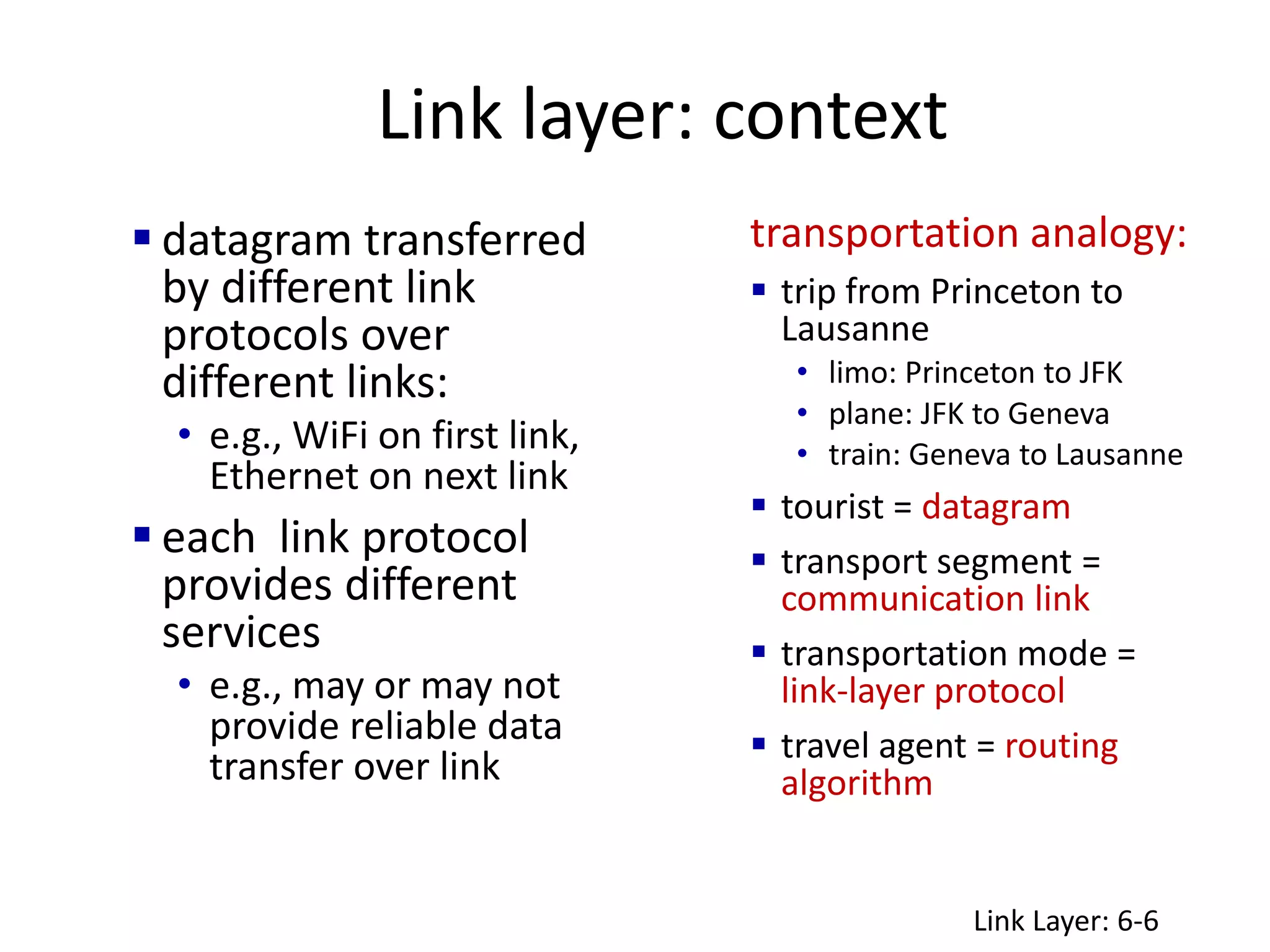 Link layer: context

▪ datagram transferred by different link protocols over different links:
• e.g., WiFi on first link, Ethernet on next link

▪ each link protocol provides different services
• e.g., may or may not provide reliable data transfer over link

transportation analogy:

▪ trip from Princeton to Lausanne
• limo: Princeton to JFK
• plane: JFK to Geneva
• train: Geneva to Lausanne

▪ tourist = datagram

▪ transport segment = communication link

▪ transportation mode = link-layer protocol

▪ travel agent = routing algorithm

Link Layer: 6-6